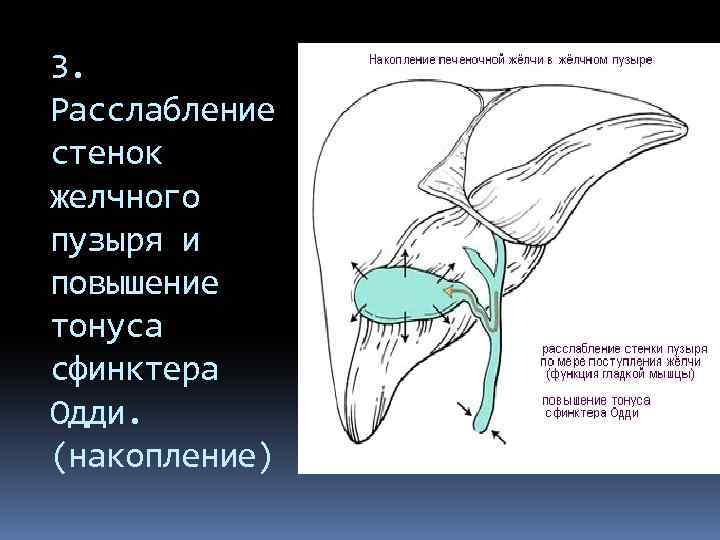 3. Расслабление стенок желчного пузыря и повышение тонуса сфинктера Одди. (накопление)

Накопление печеночной жёлчи в жёлчном пузыре

расслабление стенки пузыря по мере поступления жёлчи (функция гладкой мышцы)

повышение тонуса сфинктера Одди